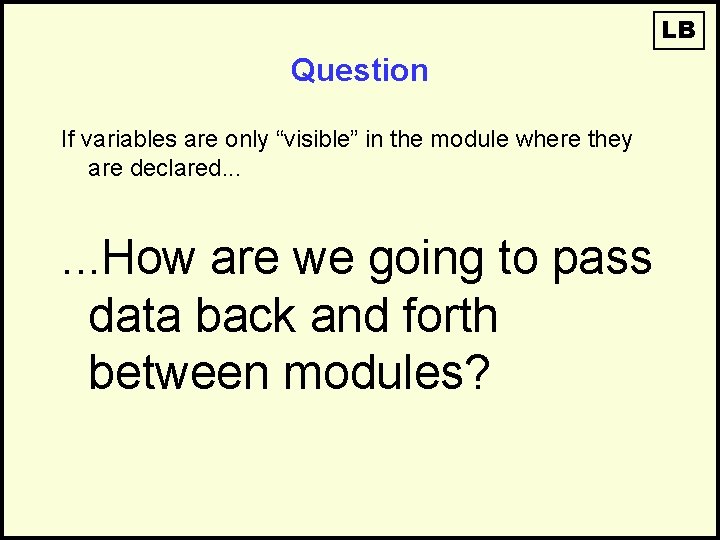 LB

Question

If variables are only “visible” in the module where they are declared...

...How are we going to pass data back and forth between modules?